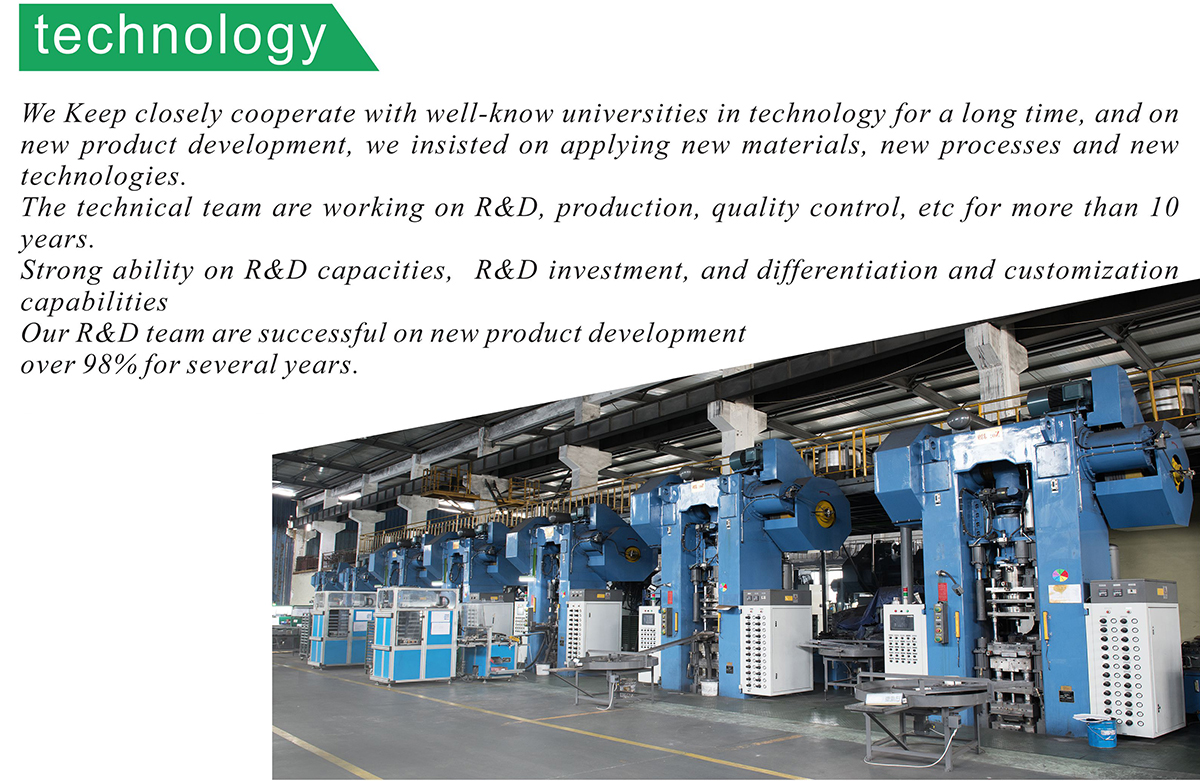 technology

We Keep closely cooperate with well-know universities in technology for a long time, and on new product development, we insisted on applying new materials, new processes and new technologies.

The technical team are working on R&D, production, quality control, etc for more than 10 years.

Strong ability on R&D capacities, R&D investment, and differentiation and customization capabilities

Our R&D team are successful on new product development over 98% for several years.